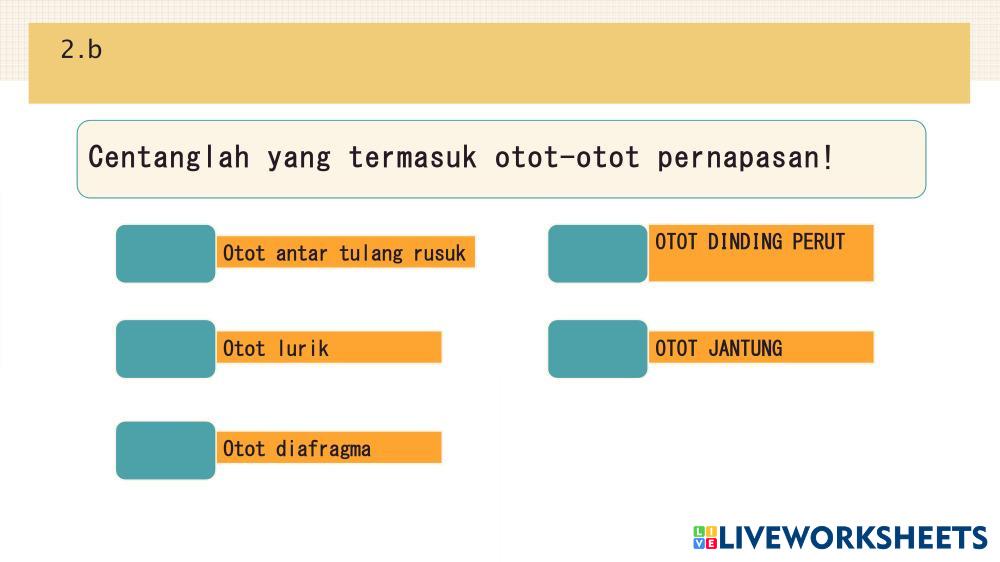 2.b

Centanglah yang termasuk otot-otot pernapasan!

Otot antar tulang rusuk

Otot lurik

Otot diafragma

OTOT DINDING PERUT

OTOT JANTUNG

LIVEWORKSHEETS